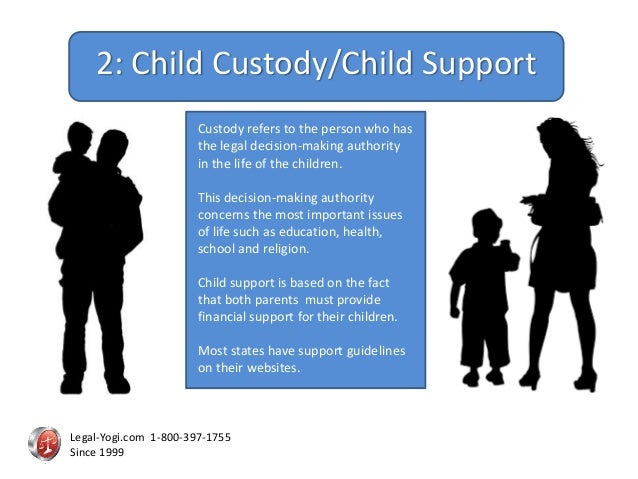 2: Child Custody/Child Support

Custody refers to the person who has the legal decision-making authority in the life of the children.

This decision-making authority concerns the most important issues of life such as education, health, school and religion.

Child support is based on the fact that both parents must provide financial support for their children.

Most states have support guidelines on their websites.

Legal-Yogi.com 1-800-397-1755
Since 1999